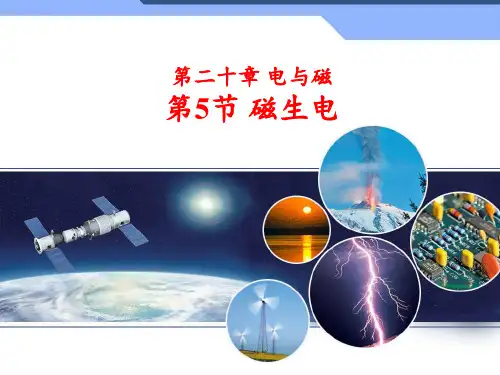 第二十章 电与磁
第5节 磁生电